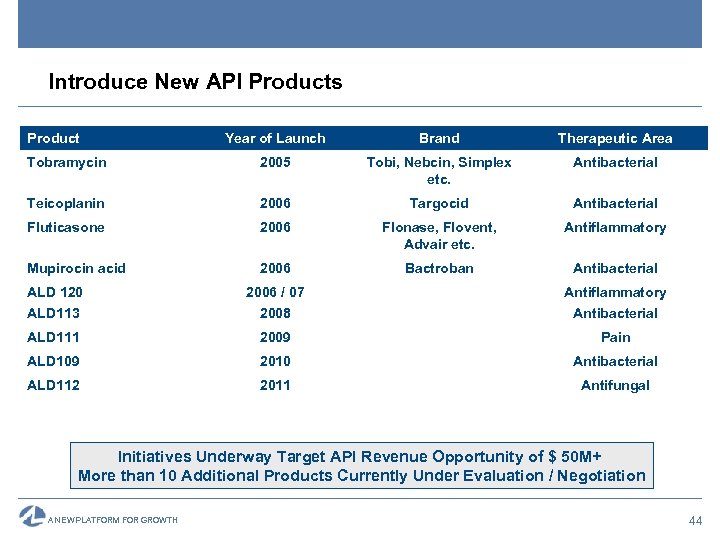 Introduce New API Products

| Product | Year of Launch | Brand | Therapeutic Area |
|---|---|---|---|
| Tobramycin | 2005 | Tobi, Nebcin, Simplex etc. | Antibacterial |
| Teicoplanin | 2006 | Targocid | Antibacterial |
| Fluticasone | 2006 | Flonase, Flovent, Advair etc. | Antiflammatory |
| Mupirocin acid | 2006 | Bactroban | Antibacterial |
| ALD 120 | 2006 / 07 | | Antiflammatory |
| ALD113 | 2008 | | Antibacterial |
| ALD111 | 2009 | | Pain |
| ALD109 | 2010 | | Antibacterial |
| ALD112 | 2011 | | Antifungal |

Initiatives Underway Target API Revenue Opportunity of $ 50M+
More than 10 Additional Products Currently Under Evaluation / Negotiation

A NEW PLATFORM FOR GROWTH

44